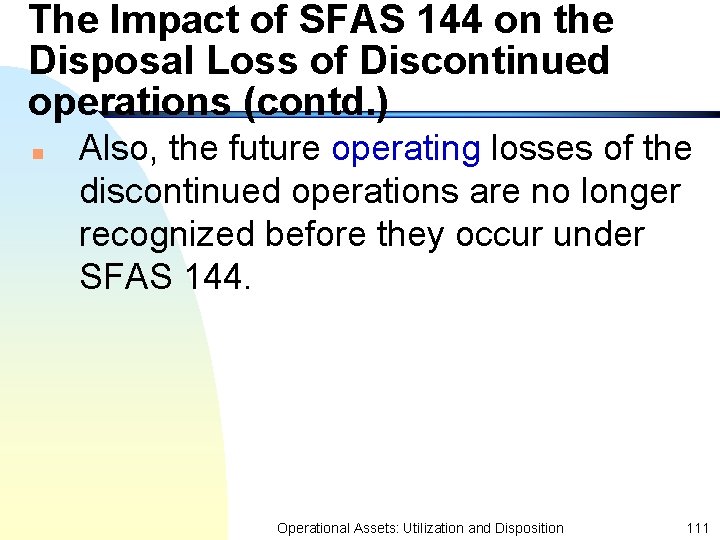 The Impact of SFAS 144 on the Disposal Loss of Discontinued operations (contd.)

Also, the future operating losses of the discontinued operations are no longer recognized before they occur under SFAS 144.

Operational Assets: Utilization and Disposition 111